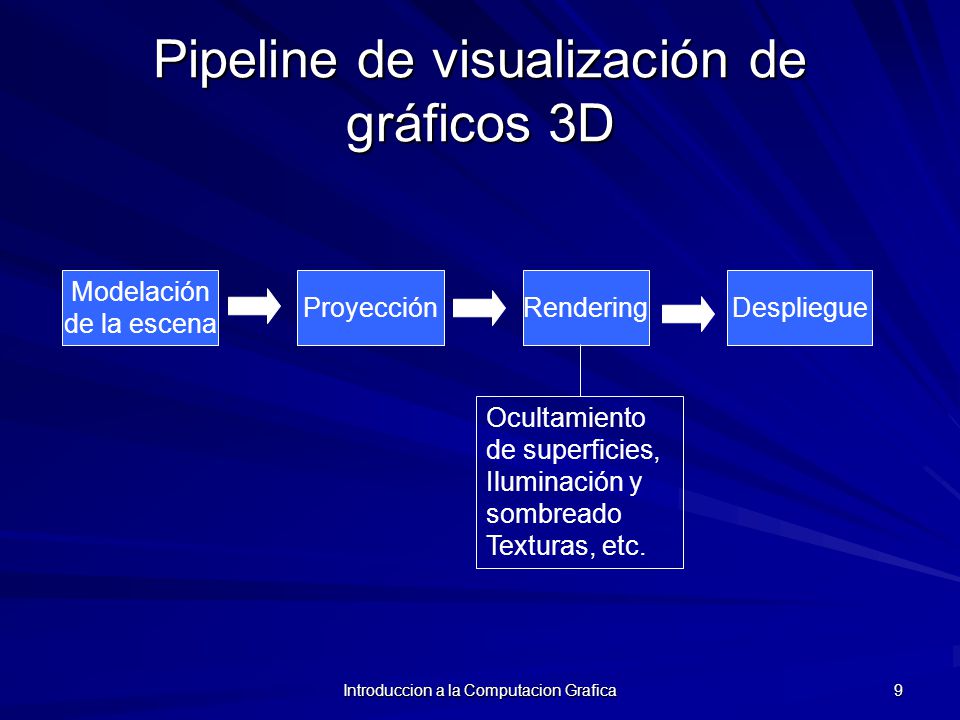 Pipeline de visualización de gráficos 3D

Modelación de la escena

Proyección

Rendering

Despliegue

Ocultamiento de superficies, Iluminación y sombreado Texturas, etc.

Introduccion a la Computacion Grafica

9